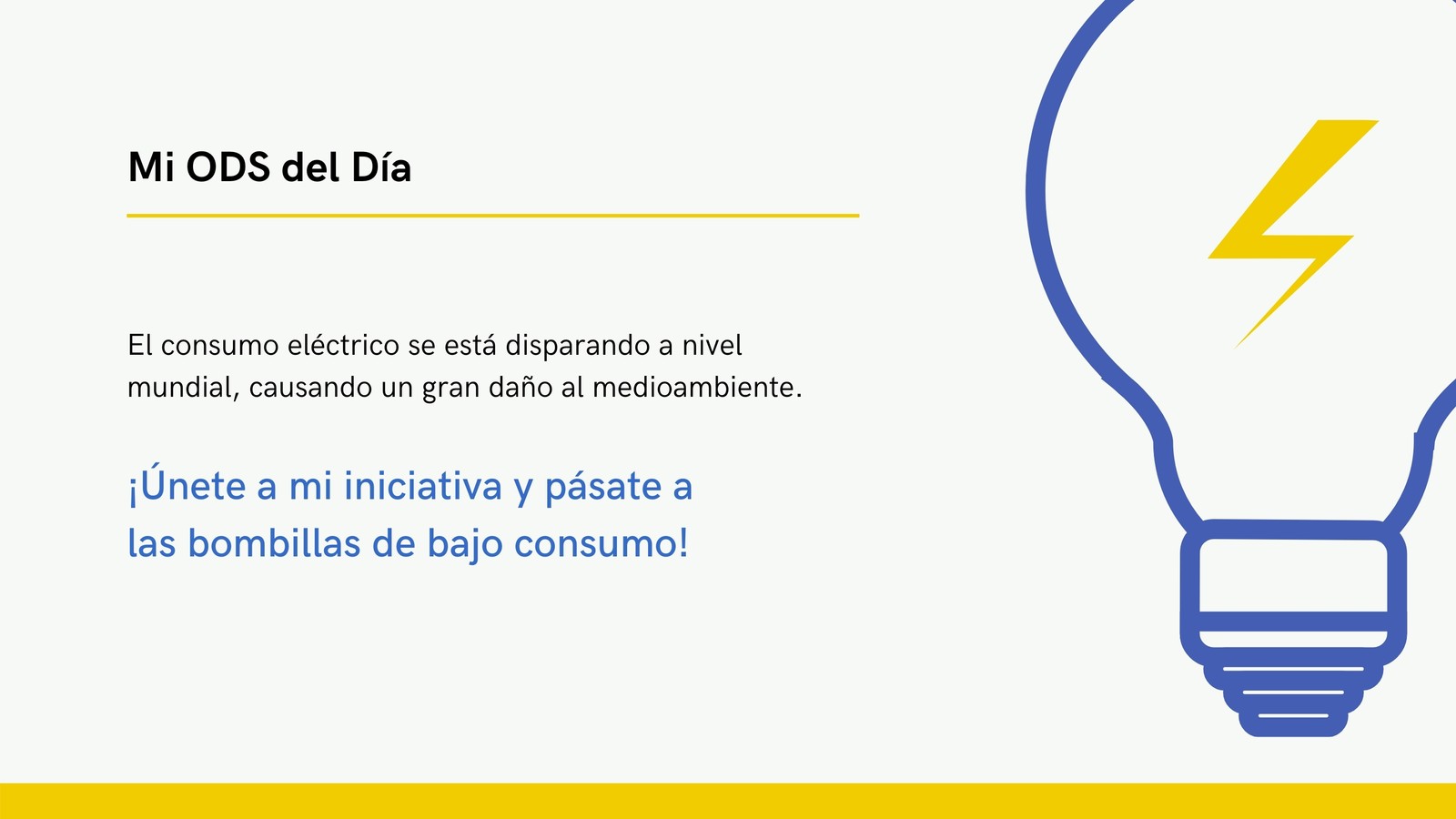 Mi ODS del Día

El consumo eléctrico se está disparando a nivel mundial, causando un gran daño al medioambiente.

¡Únete a mi iniciativa y pásate a las bombillas de bajo consumo!